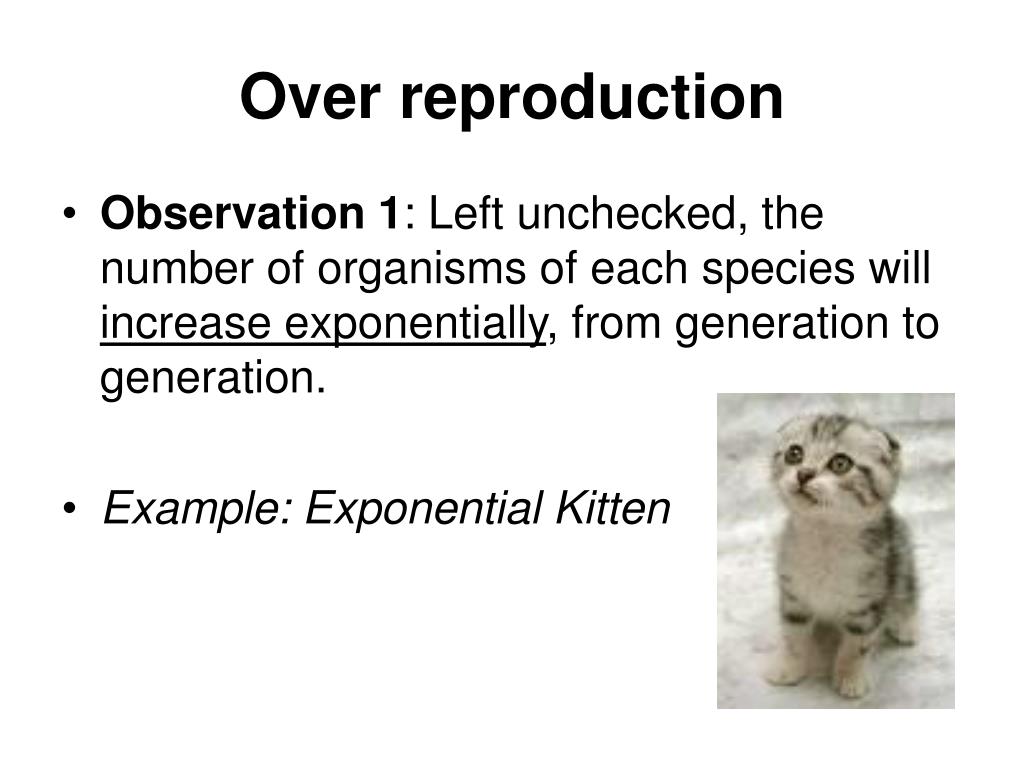 Over reproduction

• Observation 1: Left unchecked, the number of organisms of each species will increase exponentially, from generation to generation.

• Example: Exponential Kitten